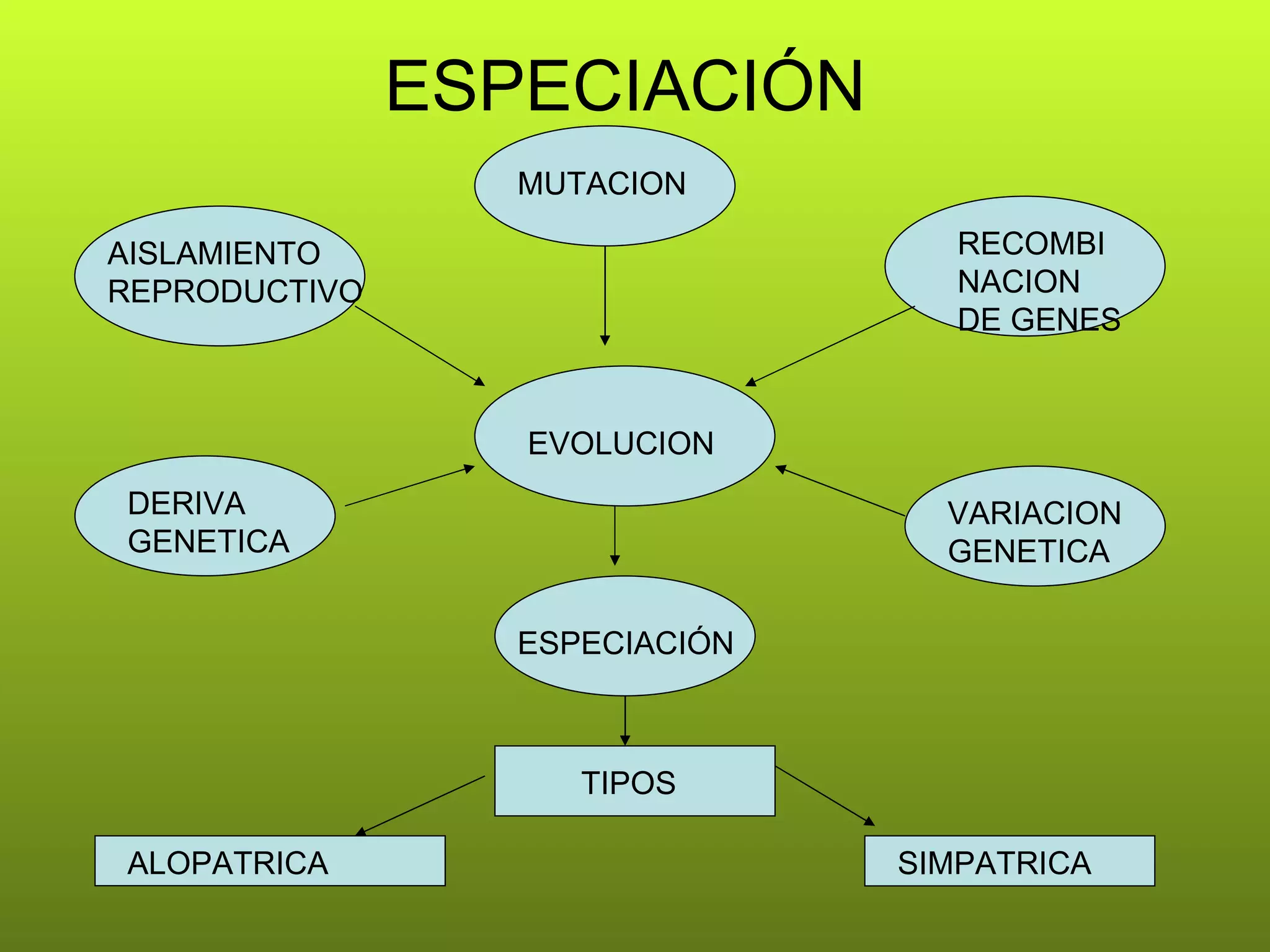 ESPECIACIÓN

MUTACION

AISLAMIENTO REPRODUCTIVO

RECOMBI NACION DE GENES

EVOLUCION

DERIVA GENETICA

VARIACION GENETICA

ESPECIACIÓN

TIPOS

ALOPATRICA

SIMPATRICA